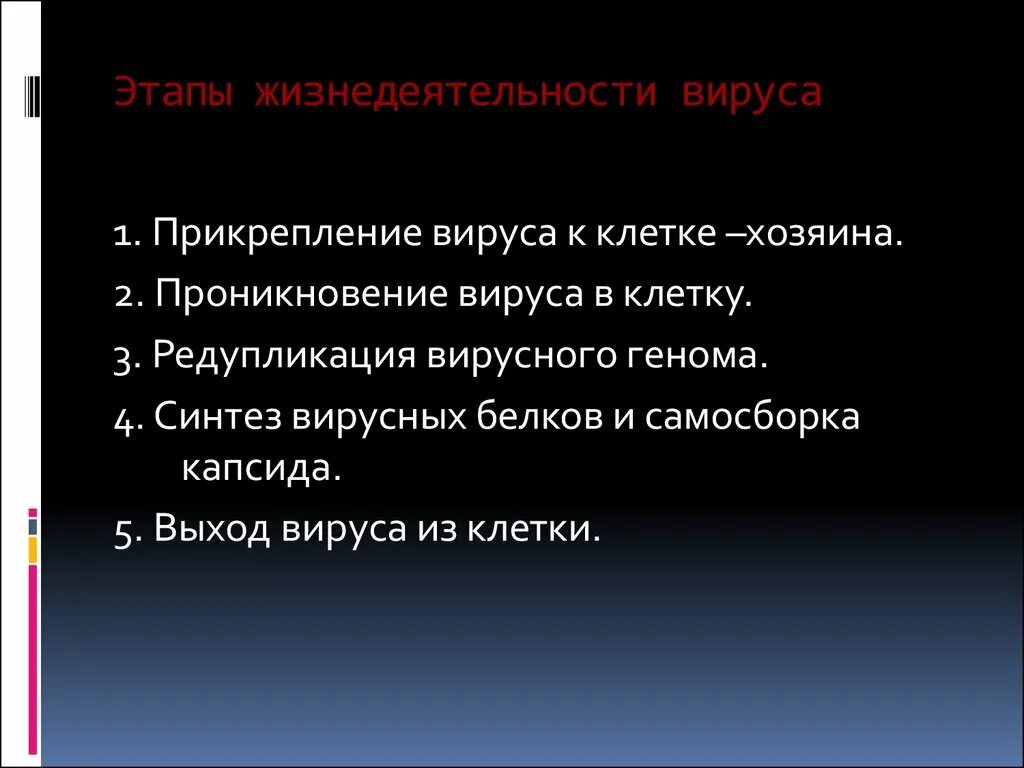 Этапы жизнедеятельности вируса

1. Прикрепление вируса к клетке –хозяина.

2. Проникновение вируса в клетку.

3. Редупликация вирусного генома.

4. Синтез вирусных белков и самосборка капсида.

5. Выход вируса из клетки.